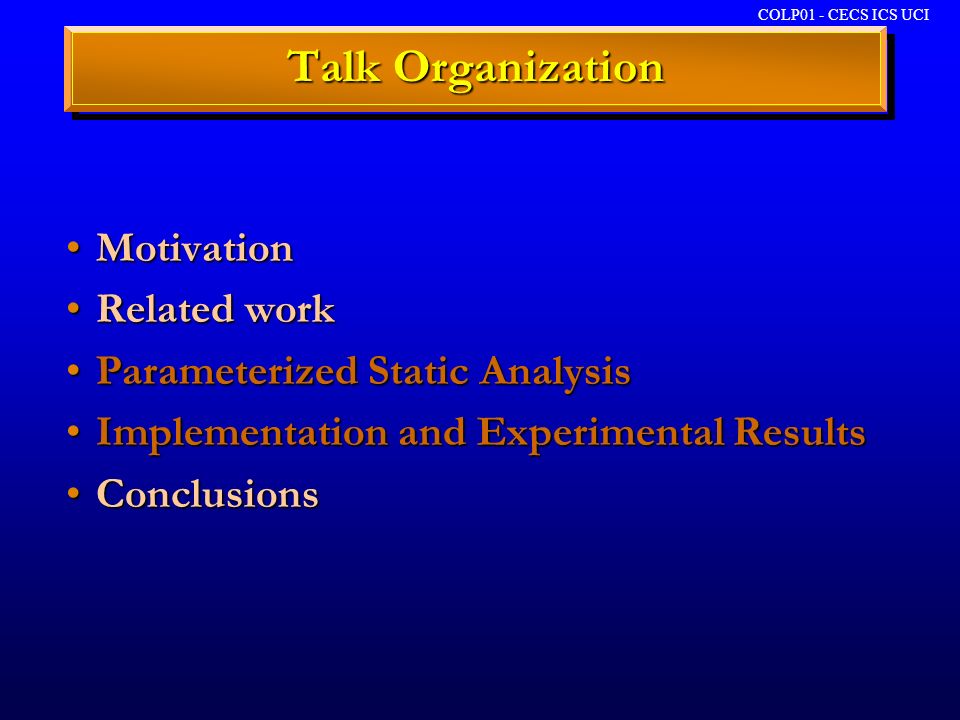 COLP01 - CECS ICS UCI

Talk Organization

• Motivation
• Related work
• Parameterized Static Analysis
• Implementation and Experimental Results
• Conclusions